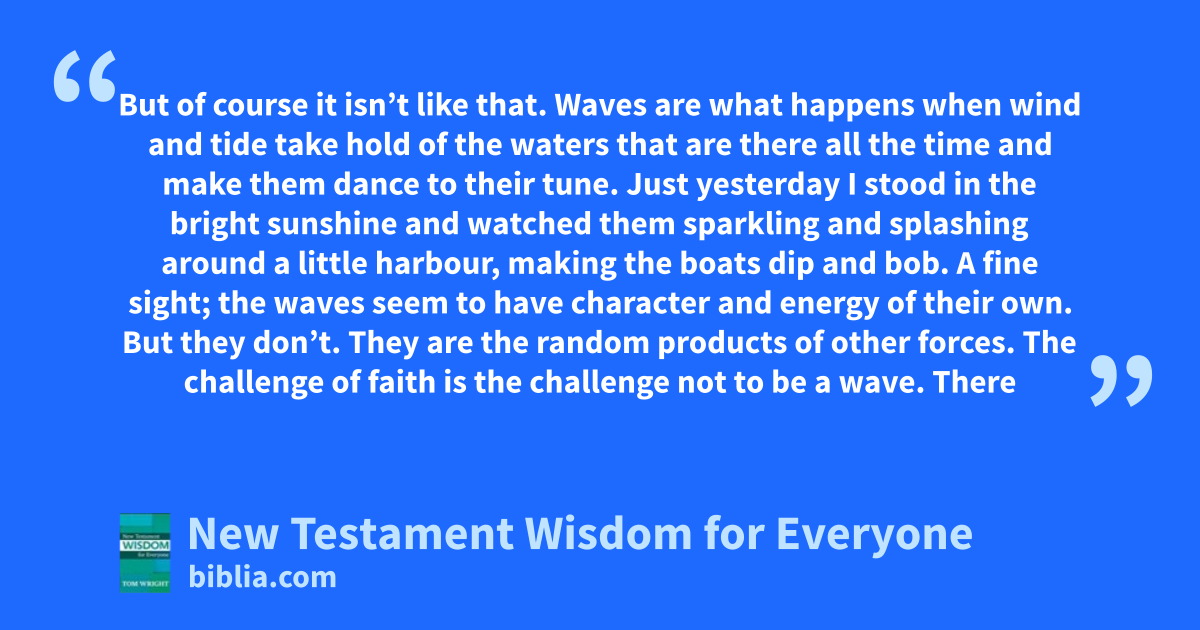 “But of course it isn’t like that. Waves are what happens when wind and tide take hold of the waters that are there all the time and make them dance to their tune. Just yesterday I stood in the bright sunshine and watched them sparkling and splashing around a little harbour, making the boats dip and bob. A fine sight; the waves seem to have character and energy of their own. But they don’t. They are the random products of other forces. The challenge of faith is the challenge not to be a wave. There”

New Testament WISDOM for Everyone
TOM WRIGHT

New Testament Wisdom for Everyone
biblia.com